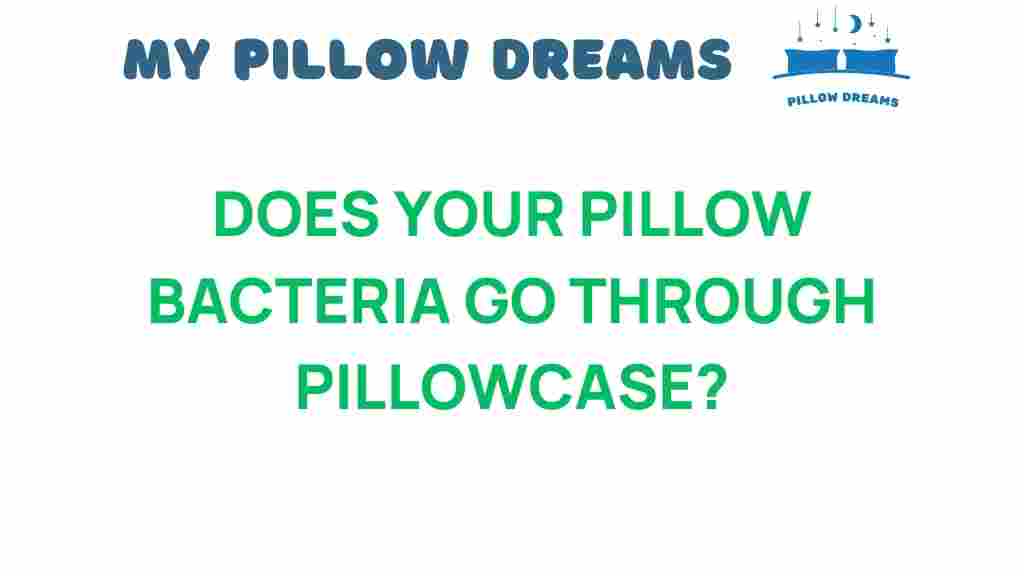 MY PILLOW DREAMS

PILLOW DREAMS

DOES YOUR PILLOW BACTERIA GO THROUGH PILLOWCASE?